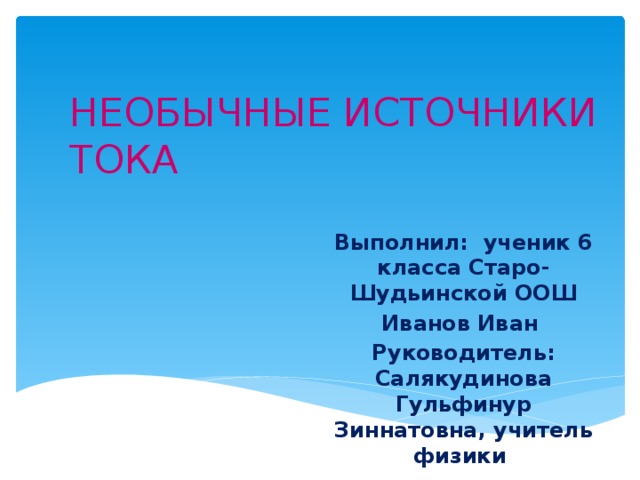 НЕОБЫЧНЫЕ ИСТОЧНИКИ ТОКА

Выполнил: ученик 6 класса Старо-Шудьинской ООШ

Иванов Иван

Руководитель: Салякудинова Гульфинур Зиннатовна, учитель физики